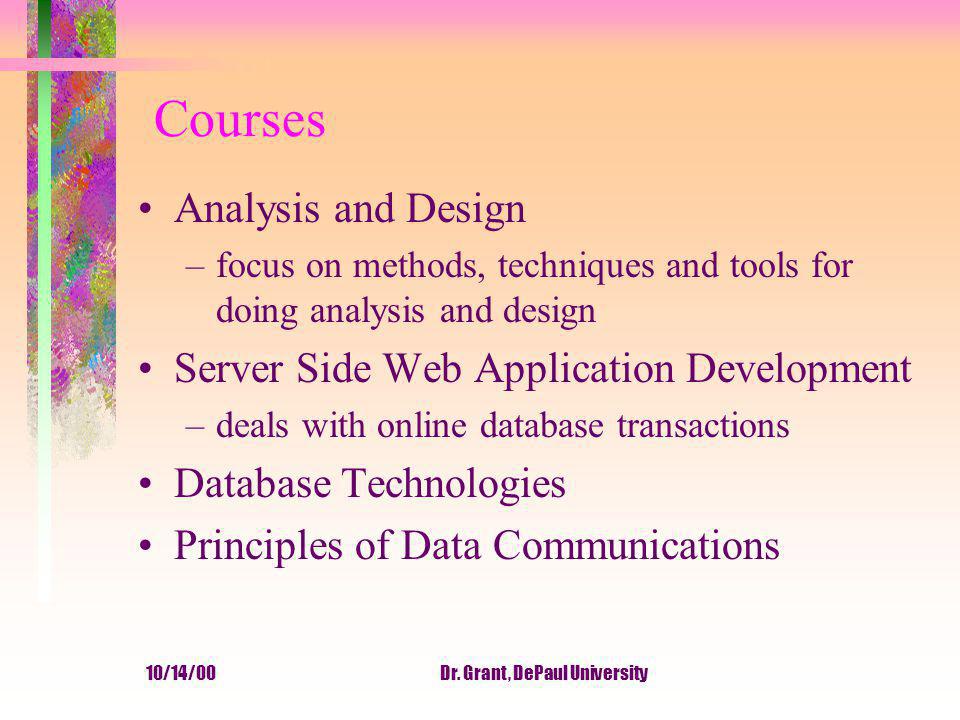 Courses

• Analysis and Design
 – focus on methods, techniques and tools for doing analysis and design
• Server Side Web Application Development
 – deals with online database transactions
• Database Technologies
• Principles of Data Communications

10/14/00

Dr. Grant, DePaul University